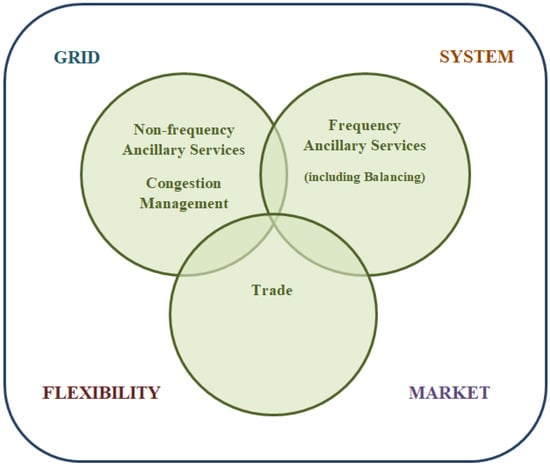 GRID

SYSTEM

Non-frequency Ancillary Services

Congestion Management

Frequency Ancillary Services

(including Balancing)

Trade

FLEXIBILITY

MARKET